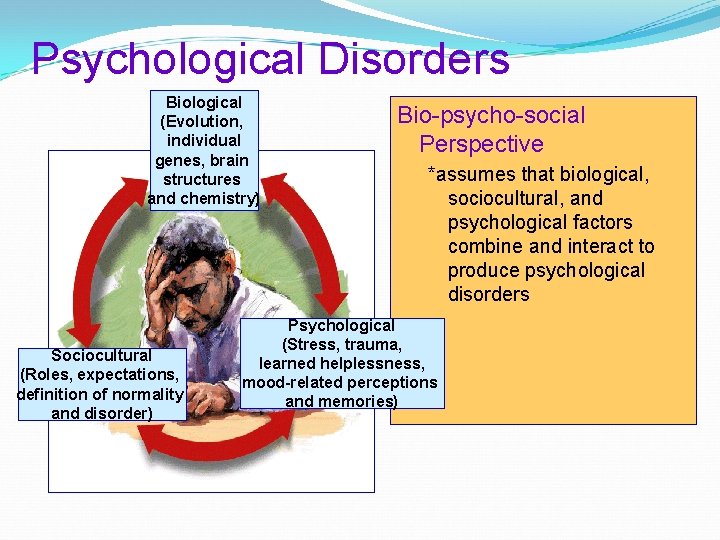 Psychological Disorders

Biological (Evolution, individual genes, brain structures and chemistry)

Sociocultural (Roles, expectations, definition of normality and disorder)

Psychological (Stress, trauma, learned helplessness, mood-related perceptions and memories)

Bio-psycho-social Perspective

*assumes that biological, sociocultural, and psychological factors combine and interact to produce psychological disorders